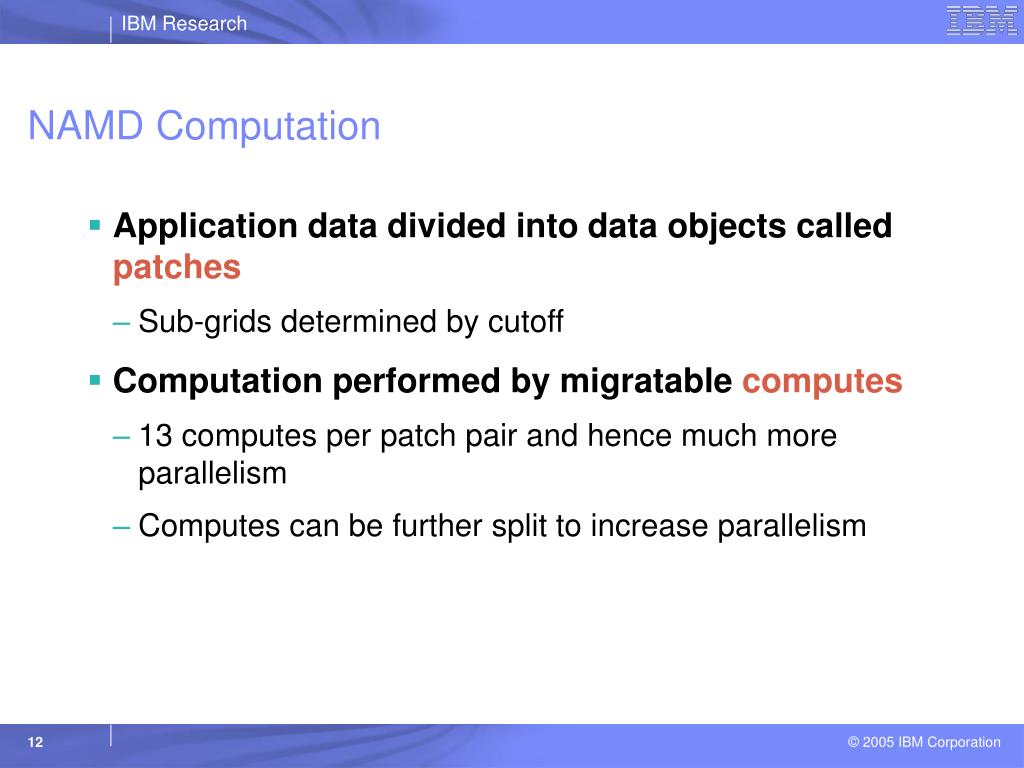 IBM Research

IBM

NAMD Computation

▪ Application data divided into data objects called patches

– Sub-grids determined by cutoff

▪ Computation performed by migratable computes

– 13 computes per patch pair and hence much more parallelism

– Computes can be further split to increase parallelism

12

© 2005 IBM Corporation